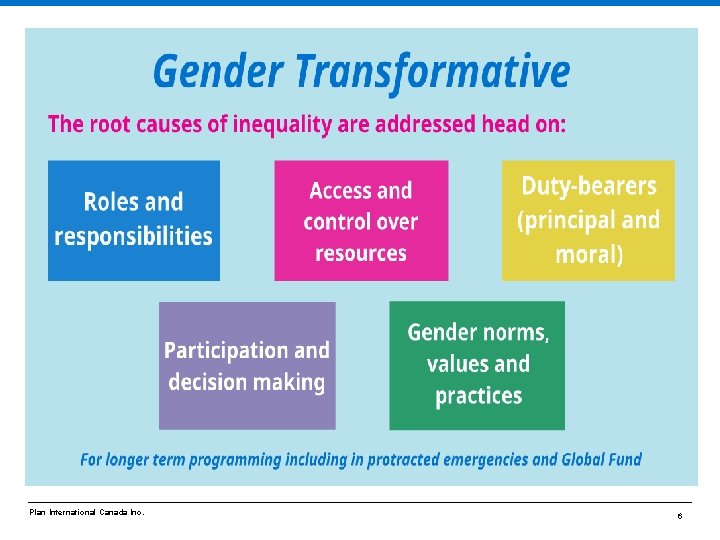 Gender Transformative

The root causes of inequality are addressed head on:

Roles and responsibilities

Access and control over resources

Duty-bearers (principal and moral)

Participation and decision making

Gender norms, values and practices

For longer term programming including in protracted emergencies and Global Fund

Plan International Canada Inc.

6